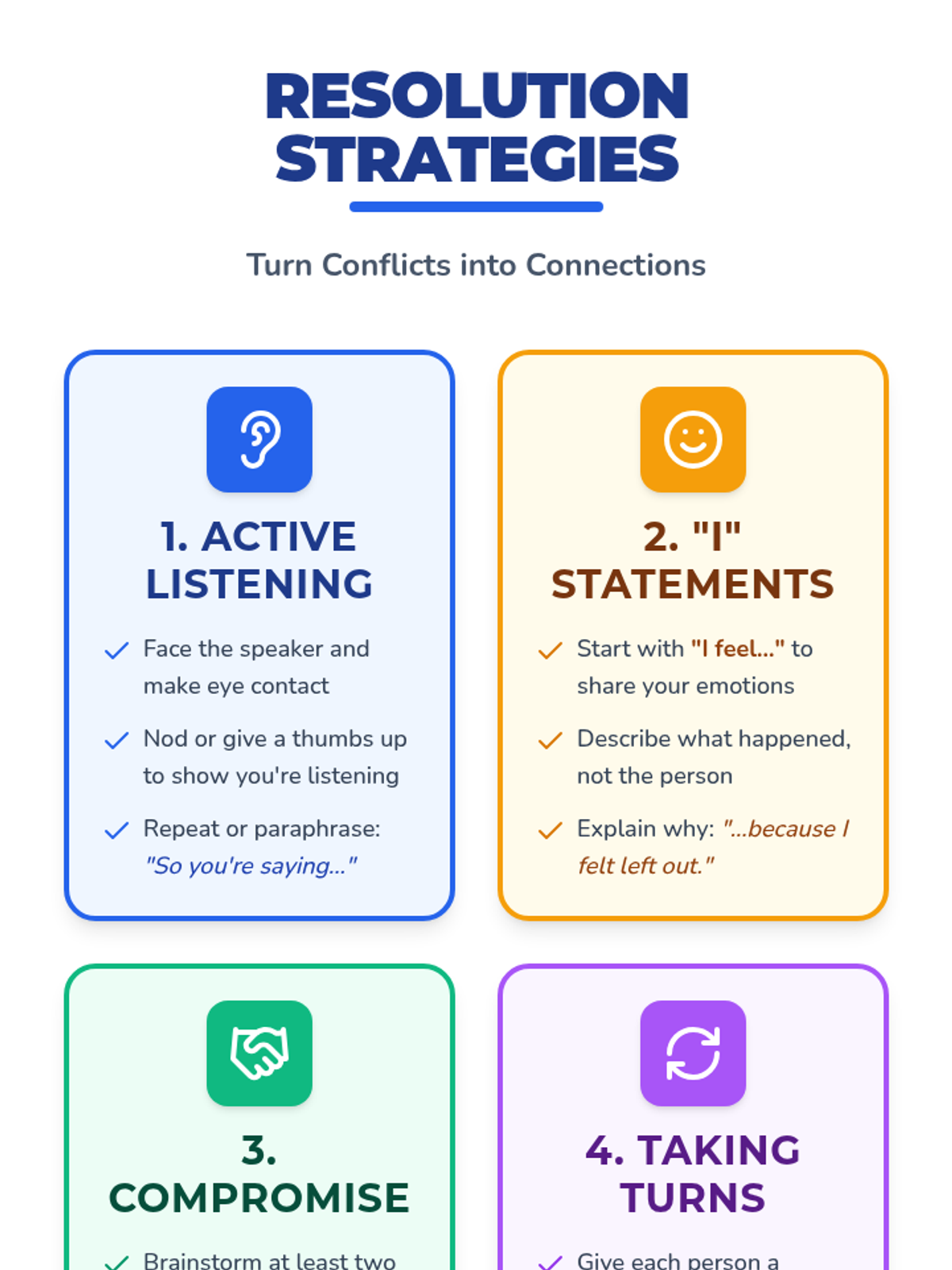 RESOLUTION STRATEGIES

Turn Conflicts into Connections

1. ACTIVE LISTENING

Face the speaker and make eye contact

Nod or give a thumbs up to show you're listening

Repeat or paraphrase: "So you're saying..."

2. "I" STATEMENTS

Start with "I feel..." to share your emotions

Describe what happened, not the person

Explain why: "...because I felt left out."

3. COMPROMISE

Brainstorm at least two

4. TAKING TURNS

Give each person a